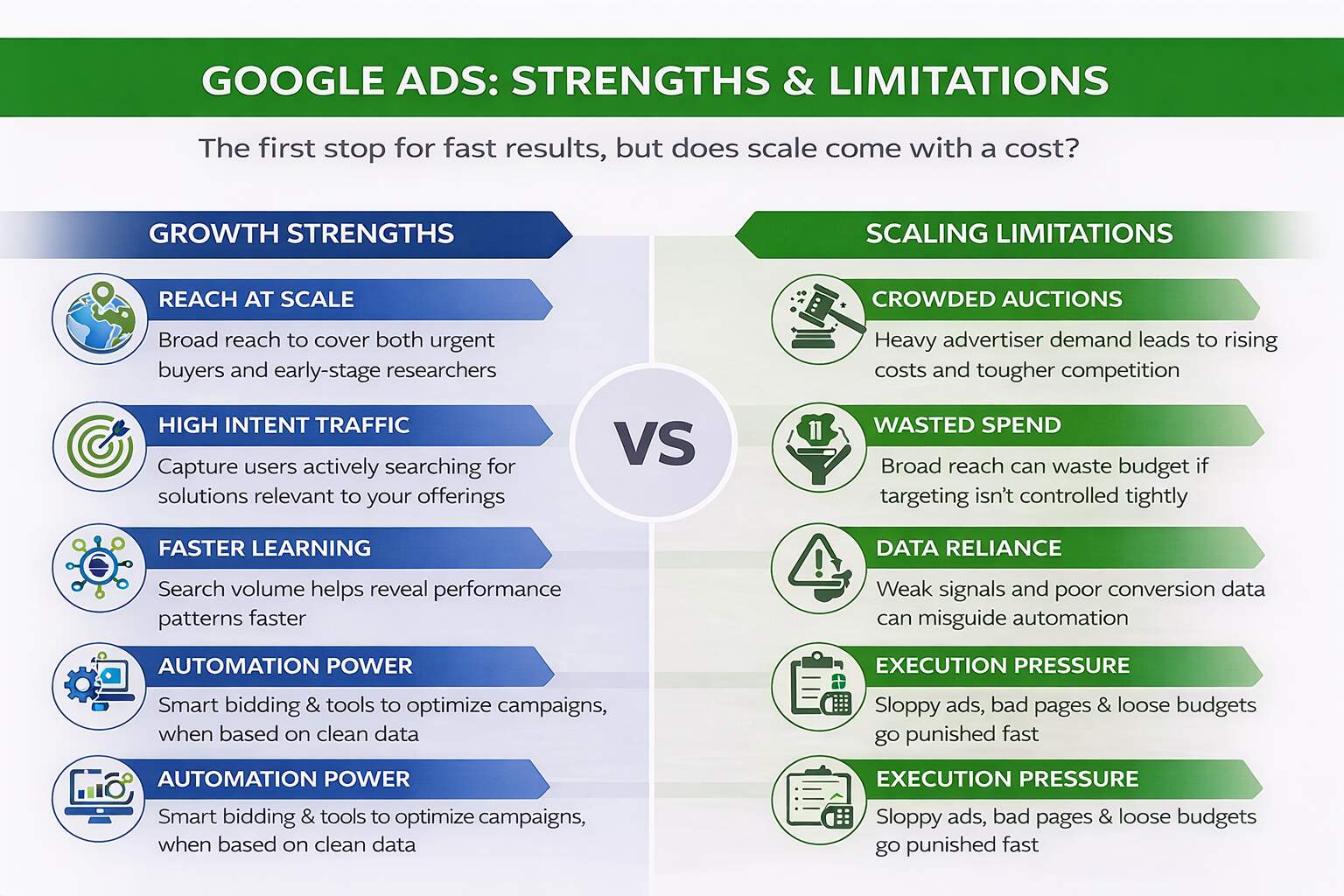 GOOGLE ADS: STRENGTHS & LIMITATIONS

The first stop for fast results, but does scale come with a cost?

GROWTH STRENGTHS

REACH AT SCALE
Broad reach to cover both urgent buyers and early-stage researchers

HIGH INTENT TRAFFIC
Capture users actively searching for solutions relevant to your offerings

FASTER LEARNING
Search volume helps reveal performance patterns faster

AUTOMATION POWER
Smart bidding & tools to optimize campaigns, when based on clean data

AUTOMATION POWER
Smart bidding & tools to optimize campaigns, when based on clean data

VS

SCALING LIMITATIONS

CROWDED AUCTIONS
Heavy advertiser demand leads to rising costs and tougher competition

WASTED SPEND
Broad reach can waste budget if targeting isn't controlled tightly

DATA RELIANCE
Weak signals and poor conversion data can misguide automation

EXECUTION PRESSURE
Sloppy ads, bad pages & loose budgets go punished fast

EXECUTION PRESSURE
Sloppy ads, bad pages & loose budgets go punished fast